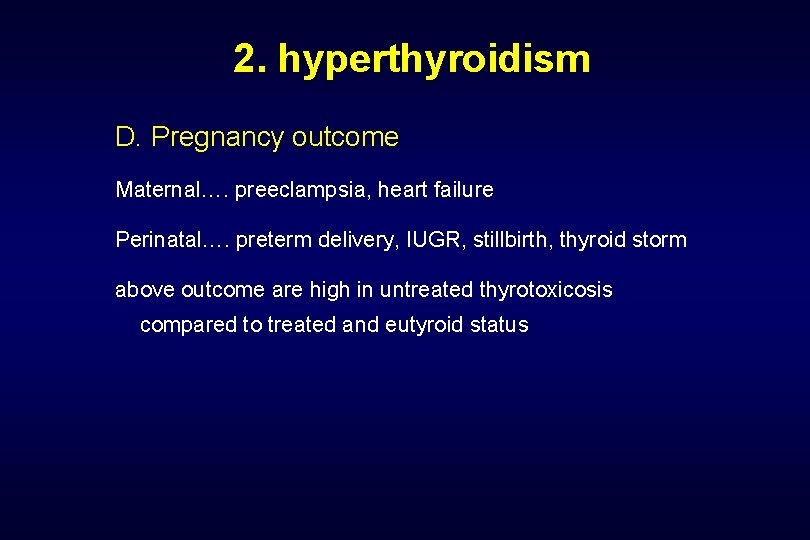 2. hyperthyroidism

D. Pregnancy outcome

Maternal…. preeclampsia, heart failure

Perinatal…. preterm delivery, IUGR, stillbirth, thyroid storm

above outcome are high in untreated thyrotoxicosis compared to treated and eutyroid status